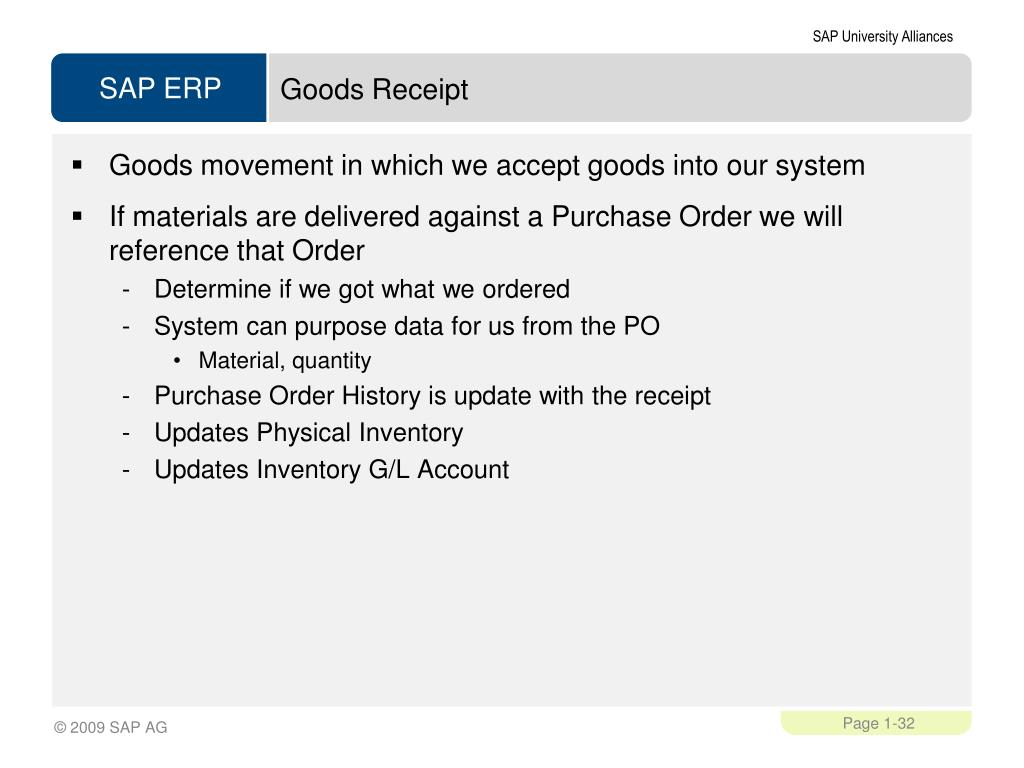 SAP University Alliances

SAP ERP

Goods Receipt

▪ Goods movement in which we accept goods into our system

▪ If materials are delivered against a Purchase Order we will reference that Order

- Determine if we got what we ordered
- System can purpose data for us from the PO
  • Material, quantity
- Purchase Order History is update with the receipt
- Updates Physical Inventory
- Updates Inventory G/L Account

© 2009 SAP AG

Page 1-32